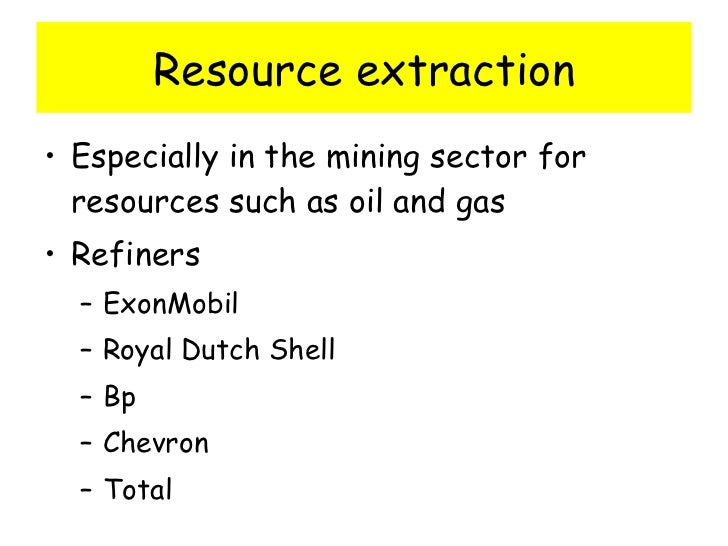 Resource extraction

• Especially in the mining sector for resources such as oil and gas

• Refiners

– ExonMobil

– Royal Dutch Shell

– Bp

– Chevron

– Total